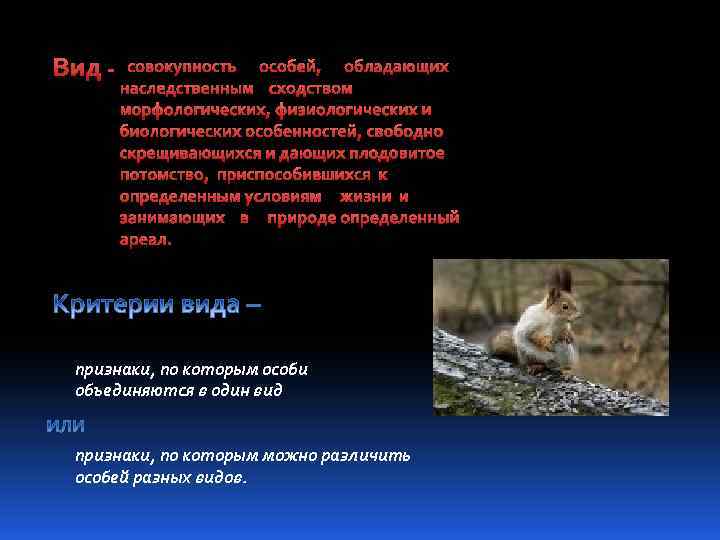 Вид - совокупность особей, обладающих наследственным сходством морфологических, физиологических и биологических особенностей, свободно скрещивающихся и дающих плодовитое потомство, приспособившихся к определенным условиям жизни и занимающих в природе определенный ареал.

Критерии вида –

признаки, по которым особи объединяются в один вид

или

признаки, по которым можно различить особей разных видов.